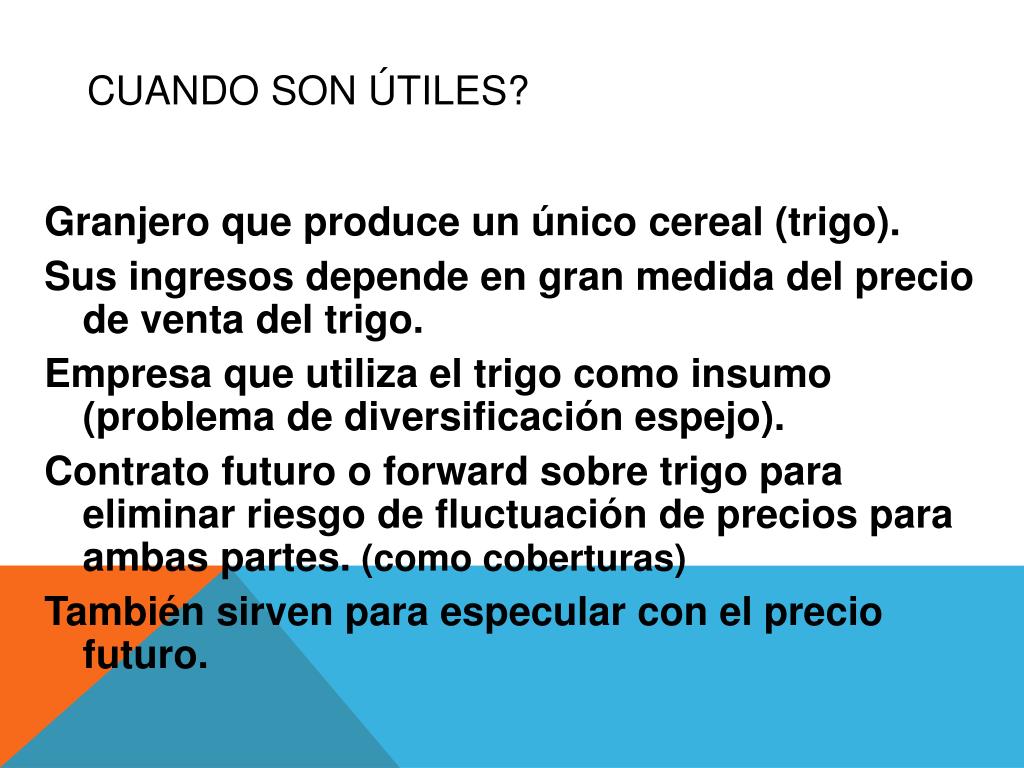 CUANDO SON ÚTILES?

Granjero que produce un único cereal (trigo).

Sus ingresos depende en gran medida del precio de venta del trigo.

Empresa que utiliza el trigo como insumo (problema de diversificación espejo).

Contrato futuro o forward sobre trigo para eliminar riesgo de fluctuación de precios para ambas partes. (como coberturas)

También sirven para especular con el precio futuro.